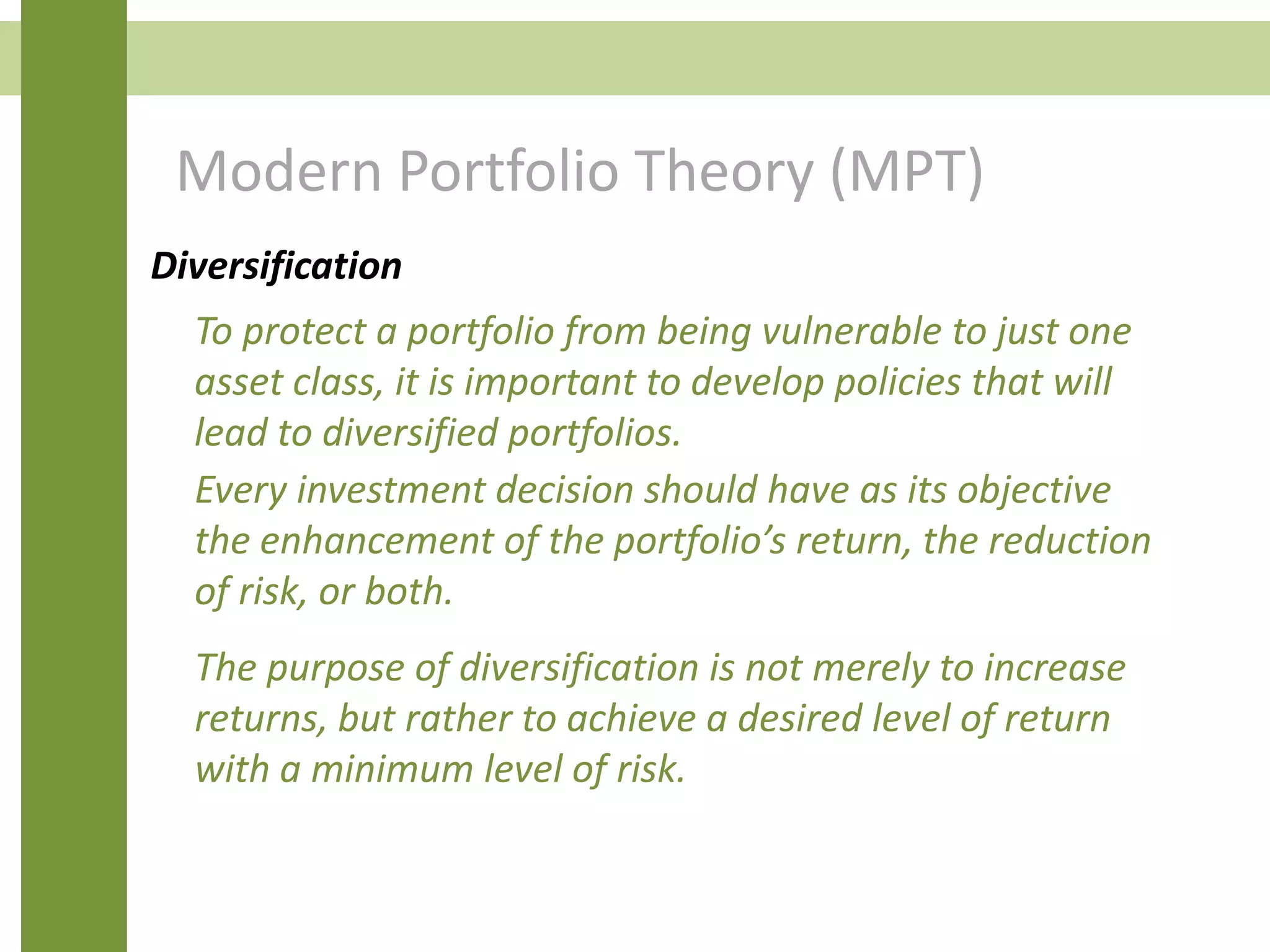 Modern Portfolio Theory (MPT)

Diversification

To protect a portfolio from being vulnerable to just one asset class, it is important to develop policies that will lead to diversified portfolios.

Every investment decision should have as its objective the enhancement of the portfolio’s return, the reduction of risk, or both.

The purpose of diversification is not merely to increase returns, but rather to achieve a desired level of return with a minimum level of risk.